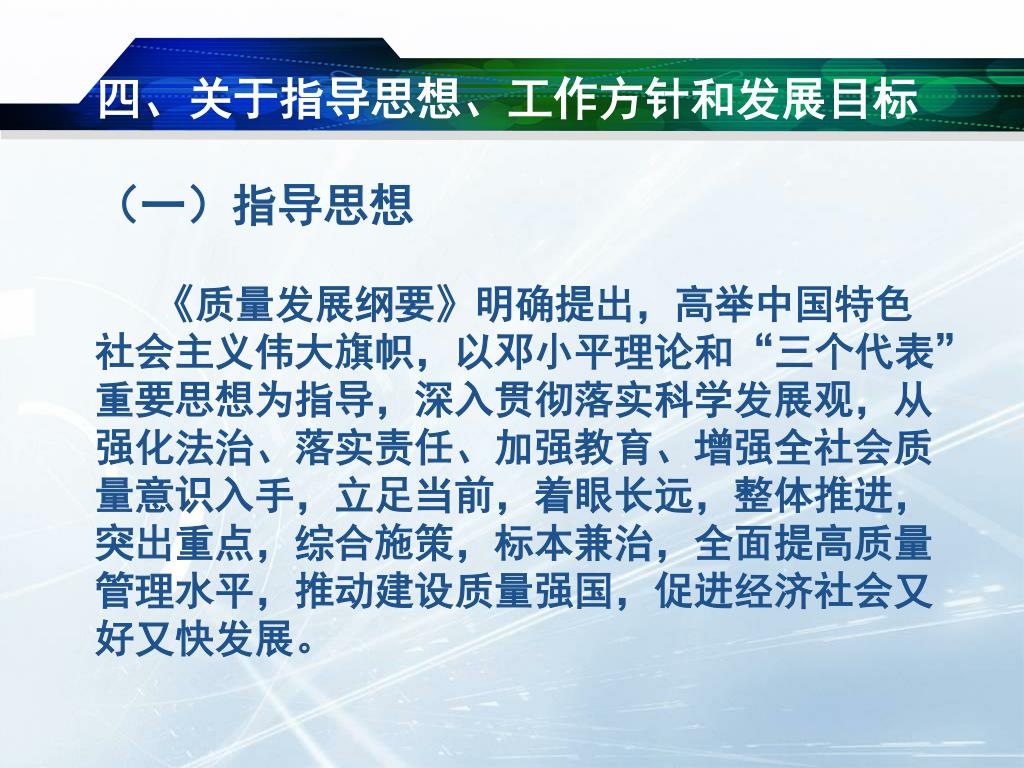 四、关于指导思想、工作方针和发展目标

（一）指导思想

《质量发展纲要》明确提出，高举中国特色社会主义伟大旗帜，以邓小平理论和“三个代表”重要思想为指导，深入贯彻落实科学发展观，从强化法治、落实责任、加强教育、增强全社会质量意识入手，立足当前，着眼长远，整体推进，突出重点，综合施策，标本兼治，全面提高质量管理水平，推动建设质量强国，促进经济社会又好又快发展。